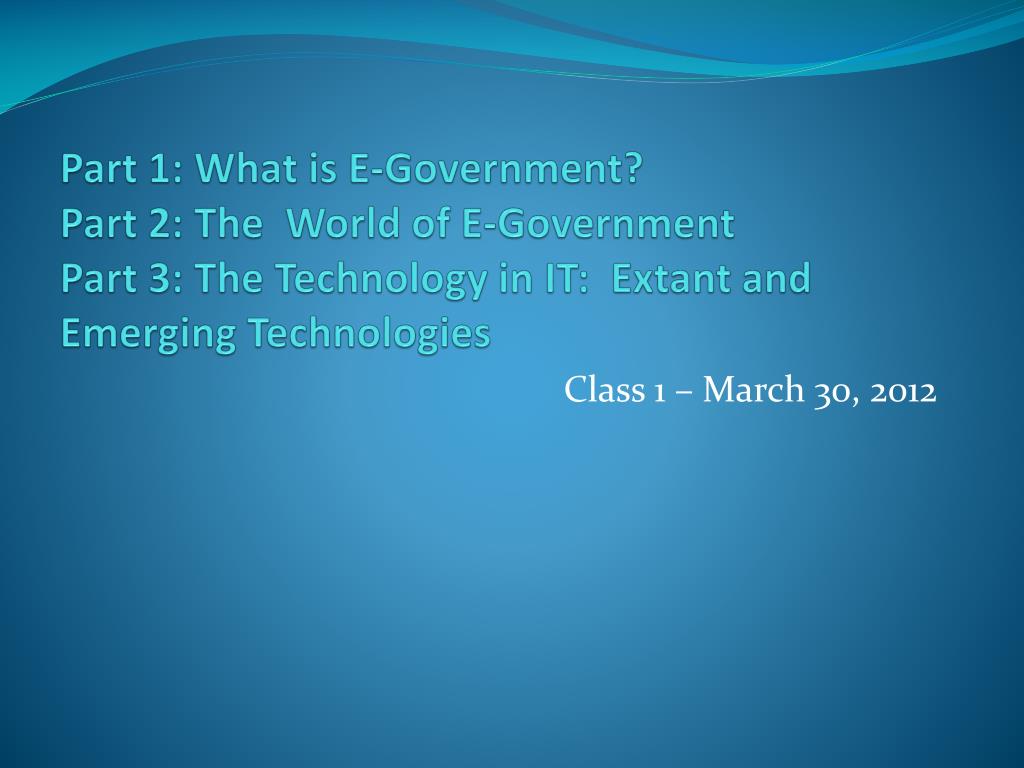 Part 1: What is E-Government?
Part 2: The  World of E-Government
Part 3: The Technology in IT:  Extant and Emerging Technologies

Class 1 – March 30, 2012